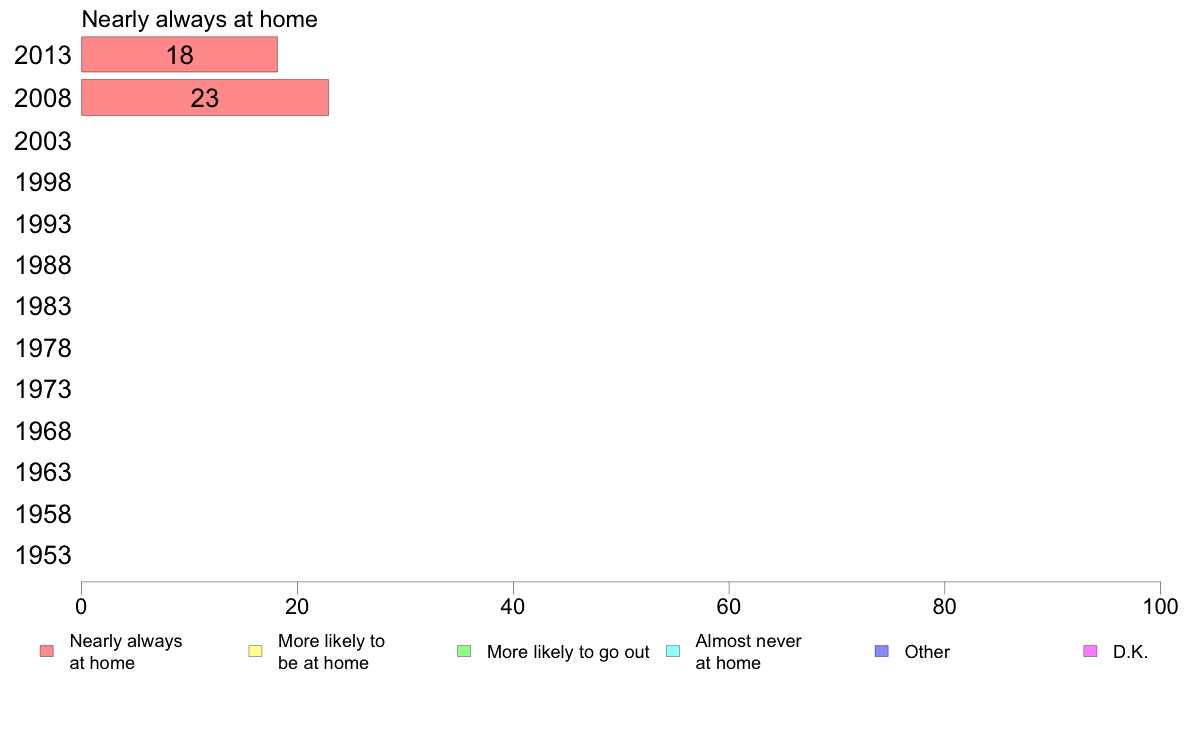 Nearly always at home

2013 18
2008 23
2003
1998
1993
1988
1983
1978
1973
1968
1963
1958
1953

0 20 40 60 80 100

Nearly always at home
More likely to be at home
More likely to go out
Almost never at home
Other
D.K.